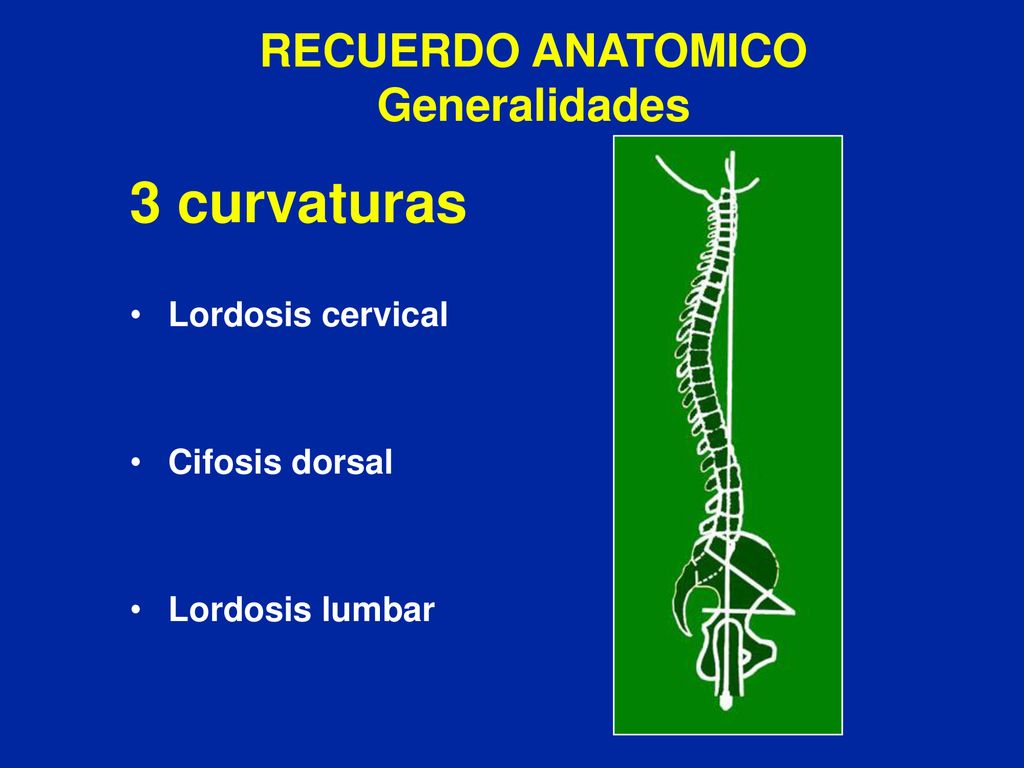 RECUERDO ANATOMICO
Generalidades

3 curvaturas

• Lordosis cervical

• Cifosis dorsal

• Lordosis lumbar